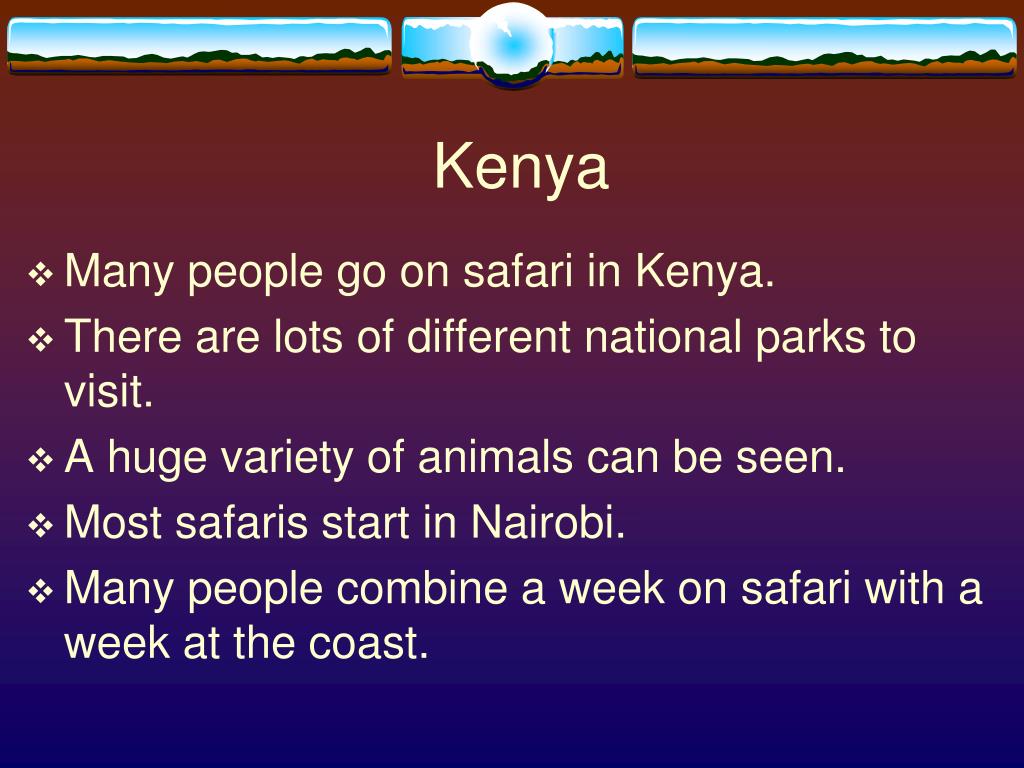 Kenya

❖ Many people go on safari in Kenya.

❖ There are lots of different national parks to visit.

❖ A huge variety of animals can be seen.

❖ Most safaris start in Nairobi.

❖ Many people combine a week on safari with a week at the coast.